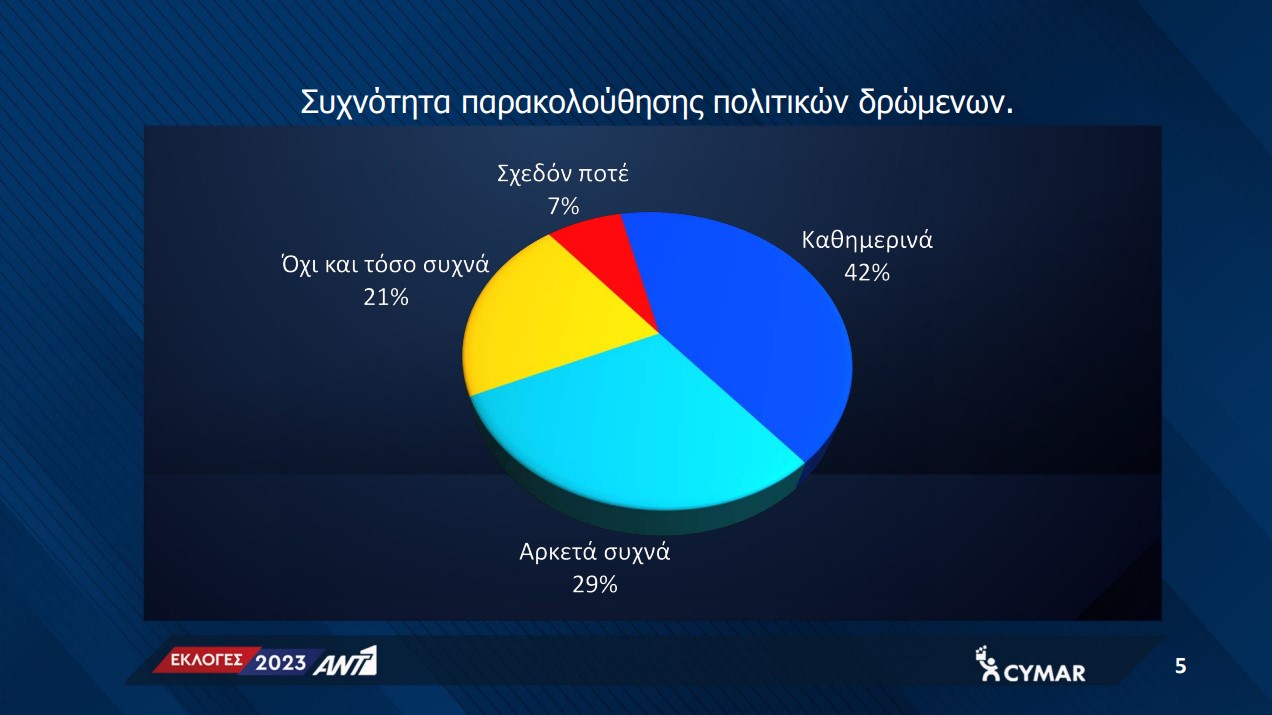 Συχνότητα παρακολούθησης πολιτικών δρώμενων.

Σχεδόν ποτέ
7%

Καθημερινά
42%

Όχι και τόσο συχνά
21%

Αρκετά συχνά
29%

ΕΚΛΟΓΕΣ 2023 ANT1

CYMAR

5